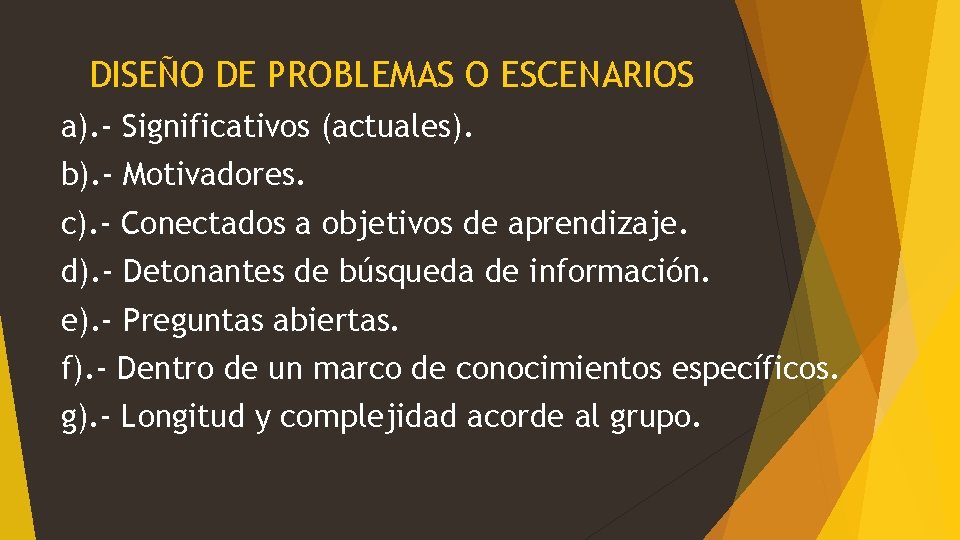 DISEÑO DE PROBLEMAS O ESCENARIOS

a).- Significativos (actuales).
b).- Motivadores.
c).- Conectados a objetivos de aprendizaje.
d).- Detonantes de búsqueda de información.
e).- Preguntas abiertas.
f).- Dentro de un marco de conocimientos específicos.
g).- Longitud y complejidad acorde al grupo.